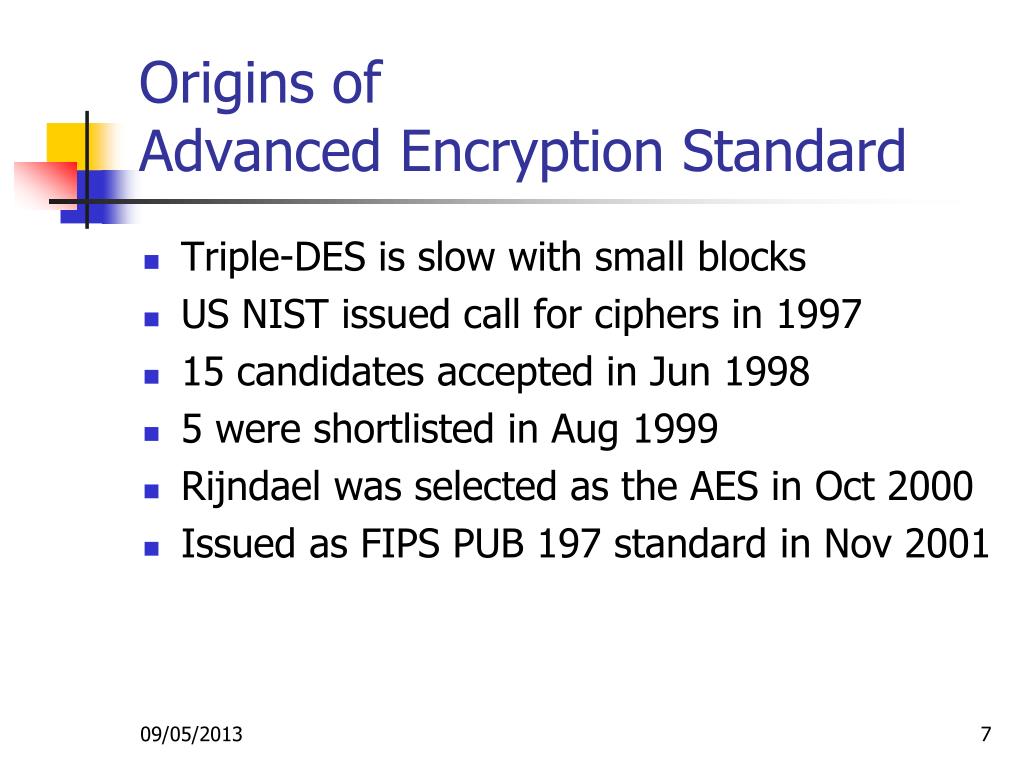 Origins of
Advanced Encryption Standard

- Triple-DES is slow with small blocks
- US NIST issued call for ciphers in 1997
- 15 candidates accepted in Jun 1998
- 5 were shortlisted in Aug 1999
- Rijndael was selected as the AES in Oct 2000
- Issued as FIPS PUB 197 standard in Nov 2001

09/05/2013

7